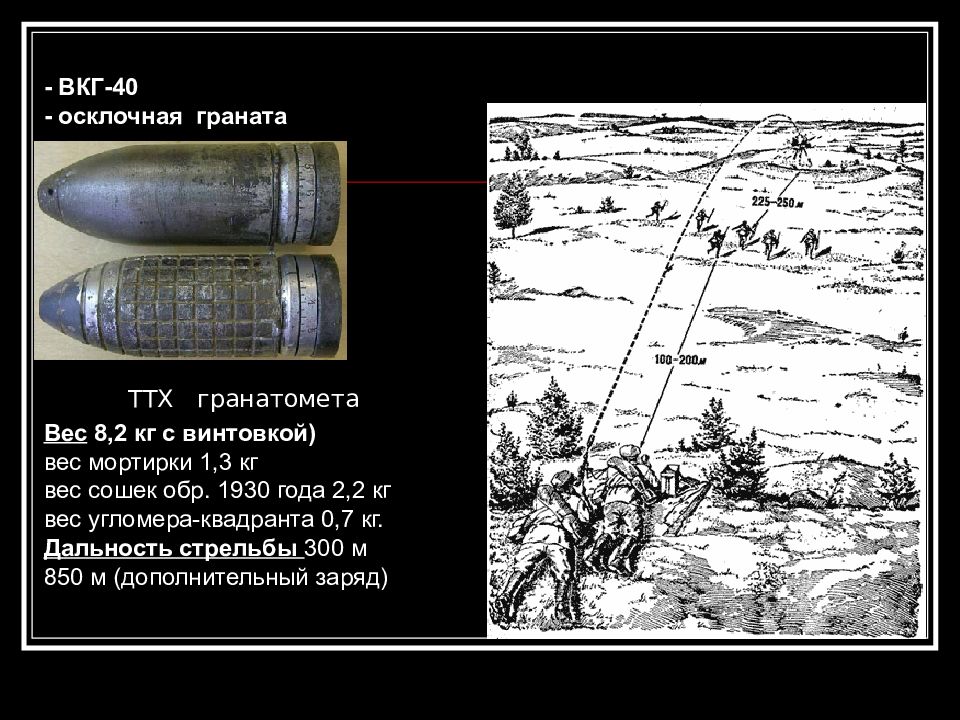 - ВКГ-40
- осклочная граната

ТТХ гранатомета
Вес 8,2 кг с винтовкой)
вес мортирки 1,3 кг
вес сошек обр. 1930 года 2,2 кг
вес угломера-квадранта 0,7 кг.
Дальность стрельбы 300 м
850 м (дополнительный заряд)

225—250 м

100—200 м